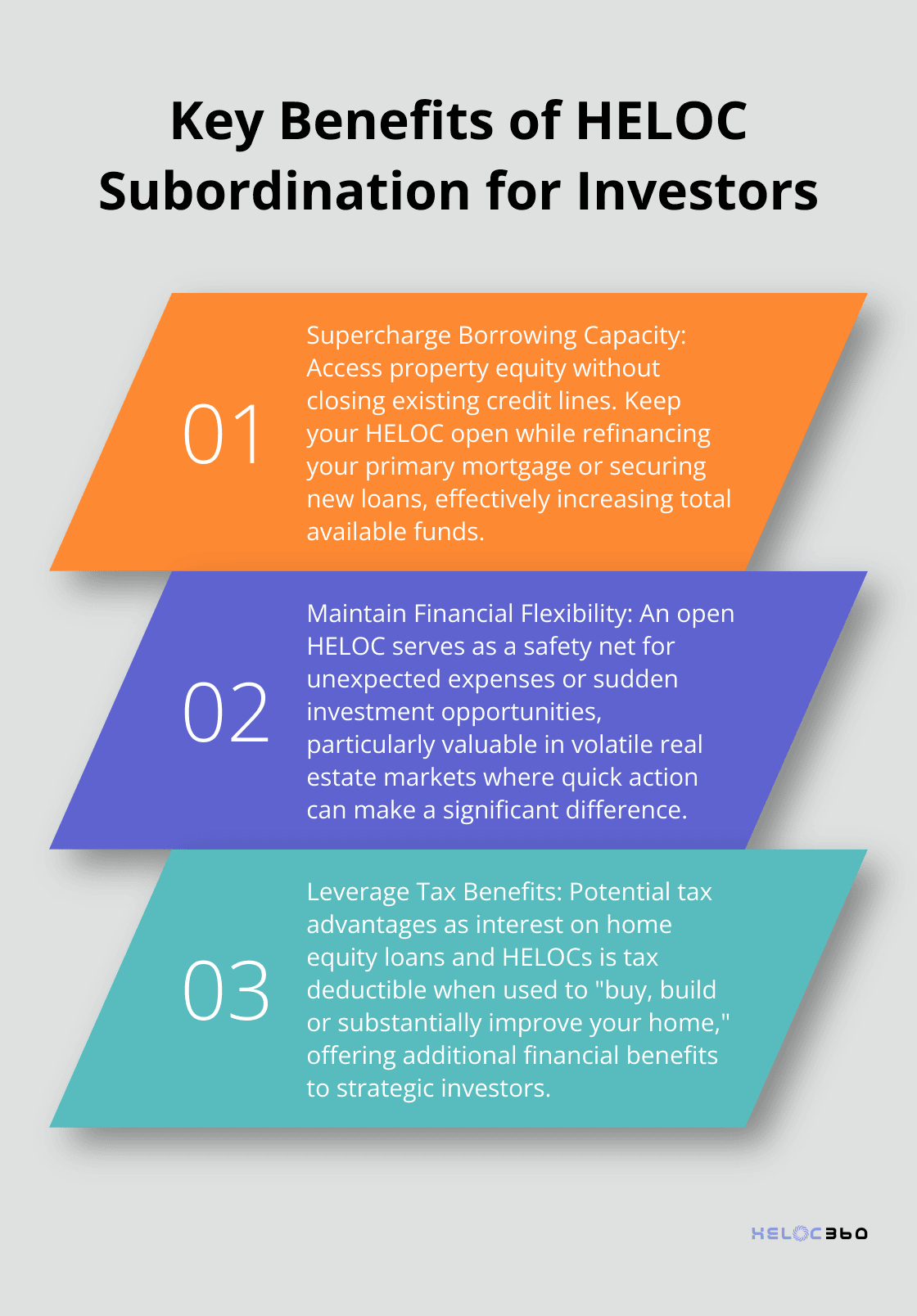 Key Benefits of HELOC Subordination for Investors

01

Supercharge Borrowing Capacity: Access property equity without closing existing credit lines. Keep your HELOC open while refinancing your primary mortgage or securing new loans, effectively increasing total available funds.

02

Maintain Financial Flexibility: An open HELOC serves as a safety net for unexpected expenses or sudden investment opportunities, particularly valuable in volatile real estate markets where quick action can make a significant difference.

03

Leverage Tax Benefits: Potential tax advantages as interest on home equity loans and HELOCs is tax deductible when used to "buy, build or substantially improve your home," offering additional financial benefits to strategic investors.

HELOC360